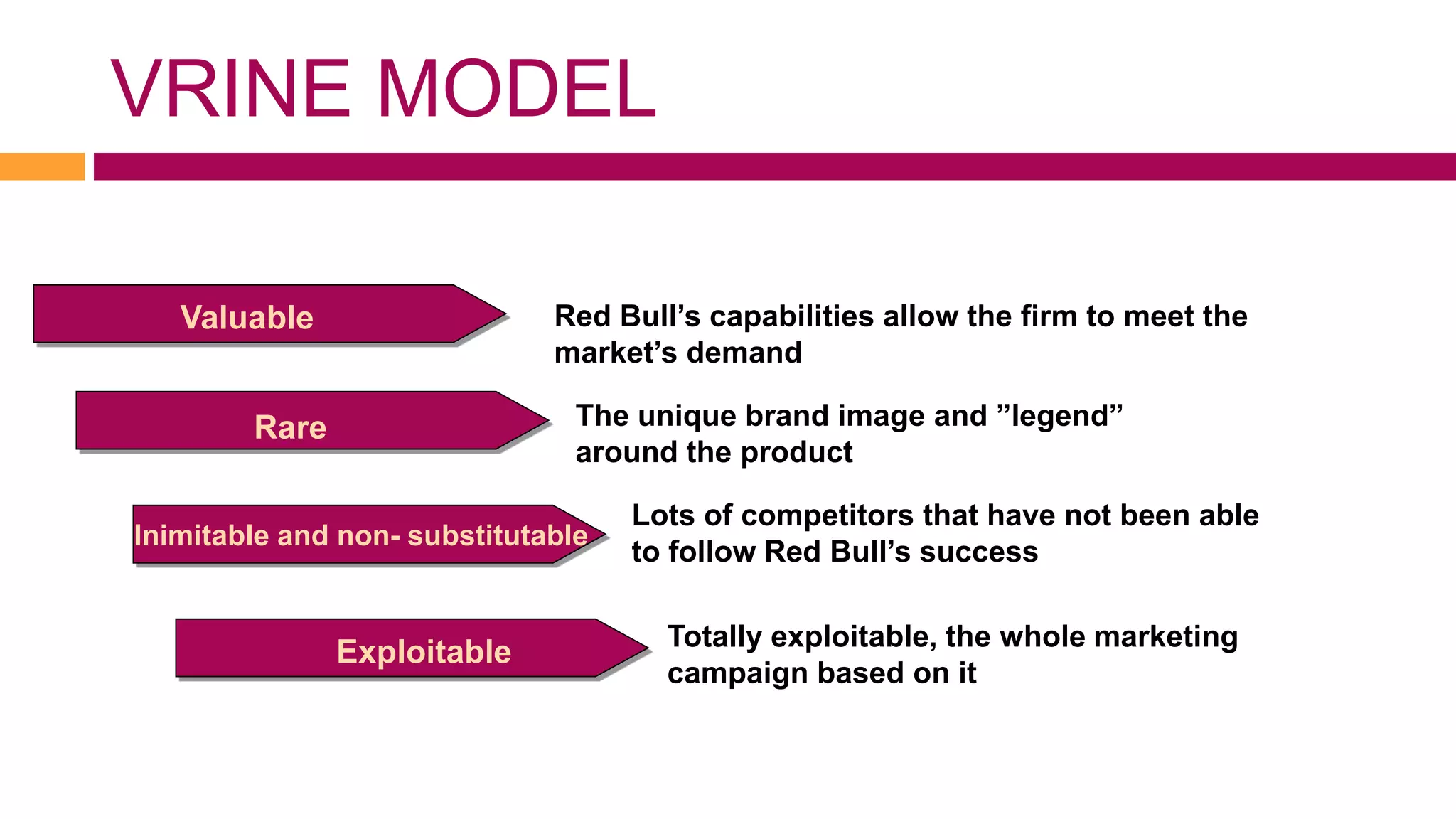 VRINE MODEL

Valuable

Red Bull’s capabilities allow the firm to meet the market’s demand

Rare

The unique brand image and ”legend” around the product

Inimitable and non- substitutable

Lots of competitors that have not been able to follow Red Bull’s success

Exploitable

Totally exploitable, the whole marketing campaign based on it